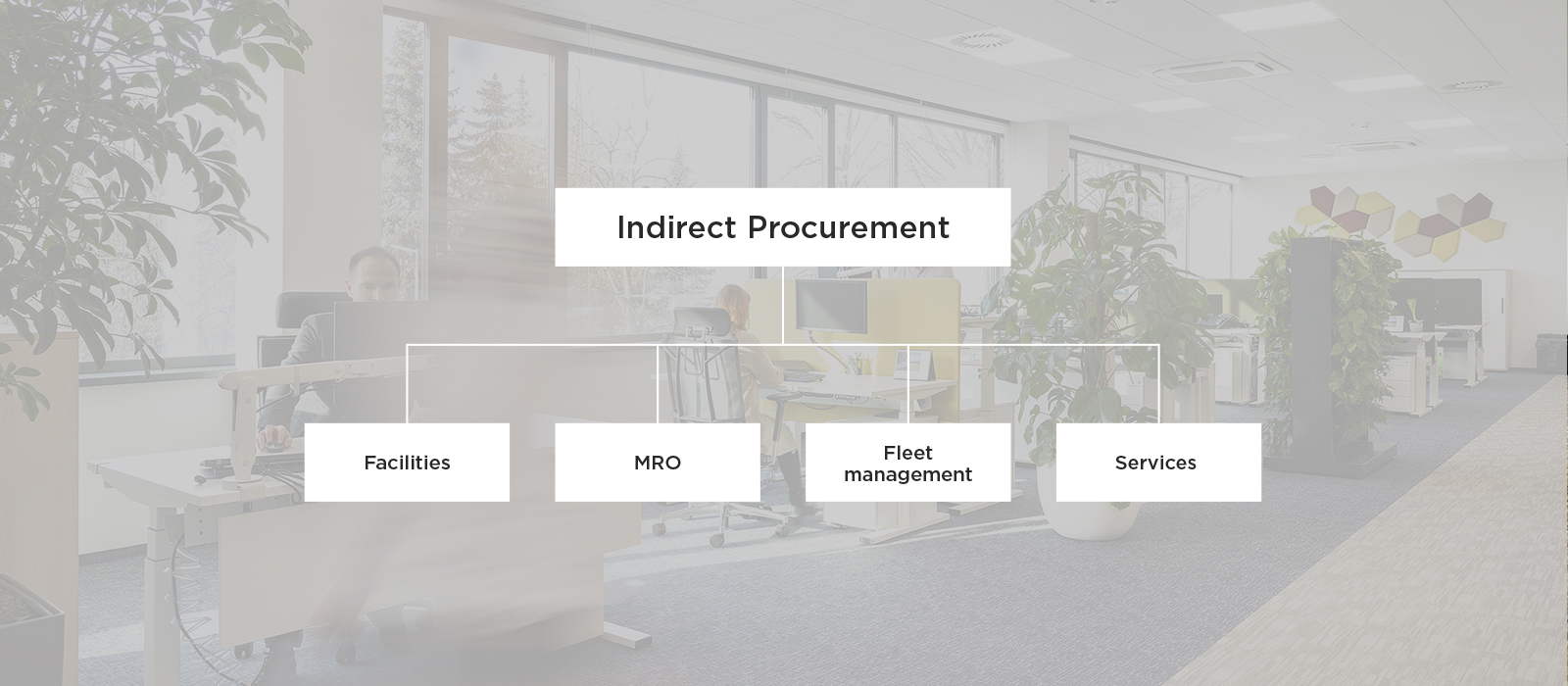 Indirect Procurement

Facilities

MRO

Fleet management

Services